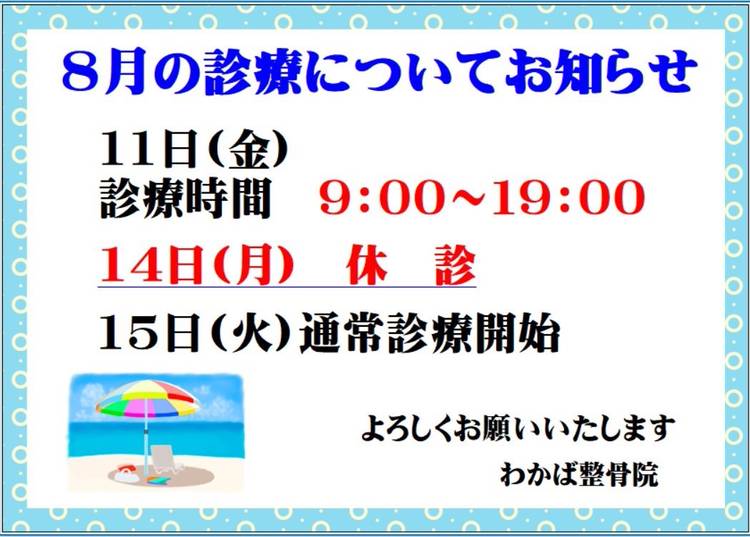 8月の診療についてお知らせ

11日(金)
診療時間　9:00~19:00

14日(月)　休　診

15日(火)通常診療開始

よろしくお願いいたします
わかば整骨院